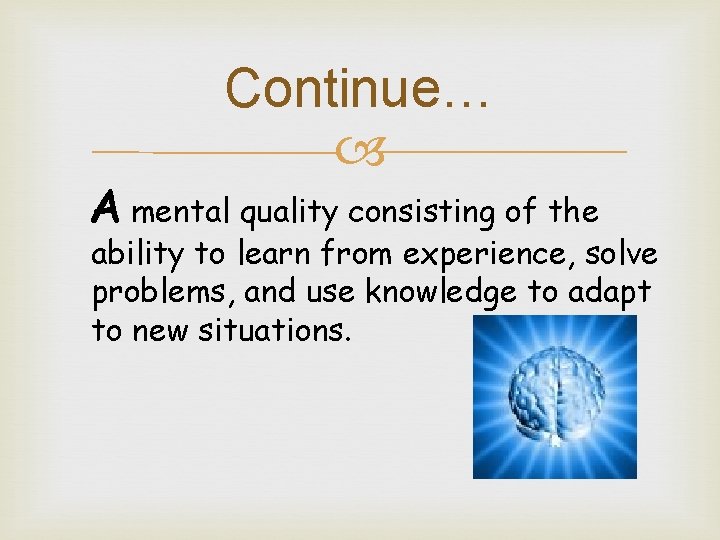 Continue…

A mental quality consisting of the ability to learn from experience, solve problems, and use knowledge to adapt to new situations.